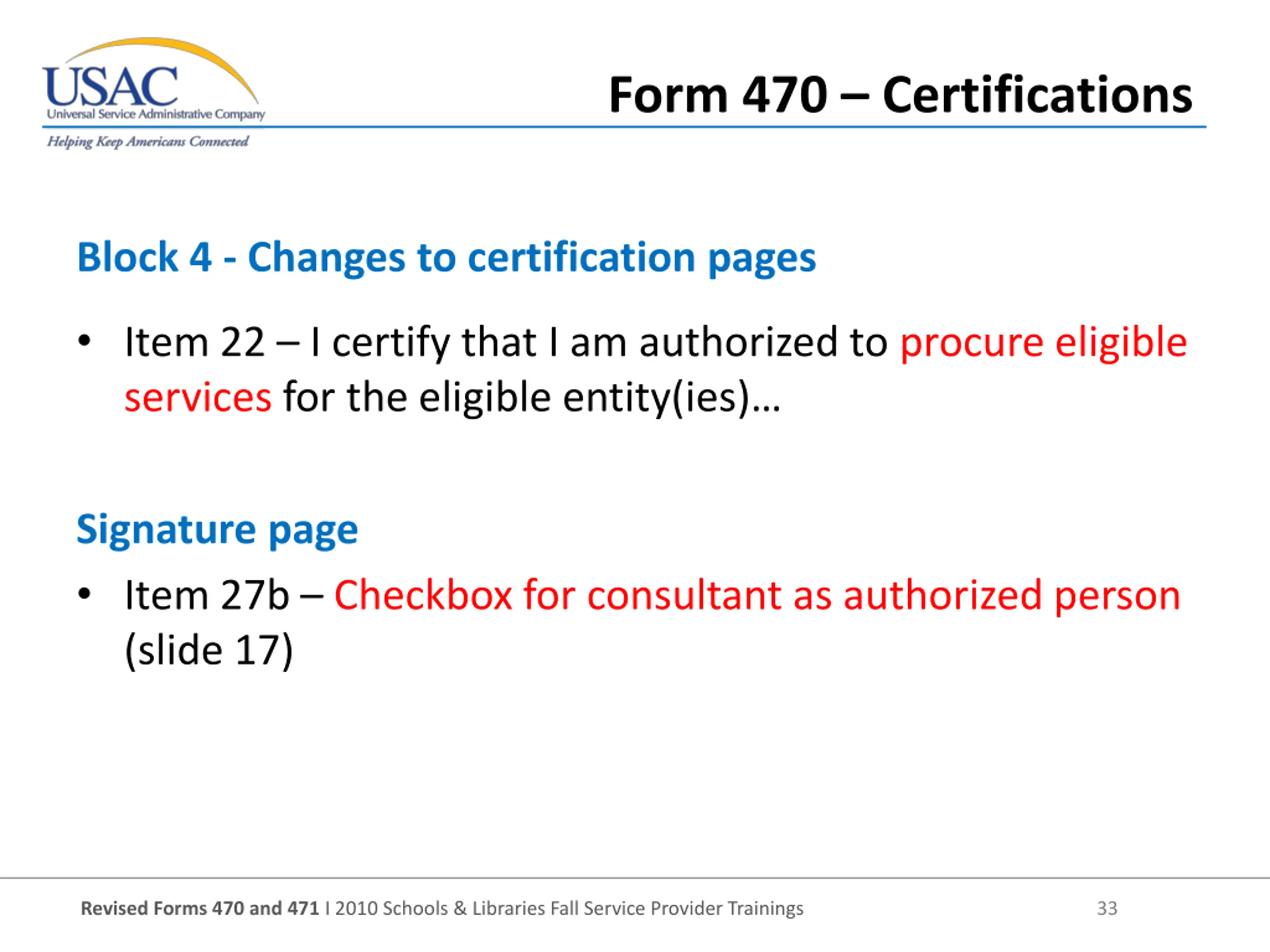 USAC
Universal Service Administrative Company
Helping Keep Americans Connected

Form 470 – Certifications

Block 4 - Changes to certification pages

• Item 22 – I certify that I am authorized to procure eligible services for the eligible entity(ies)…

Signature page

• Item 27b – Checkbox for consultant as authorized person (slide 17)

Revised Forms 470 and 471 I 2010 Schools & Libraries Fall Service Provider Trainings 33